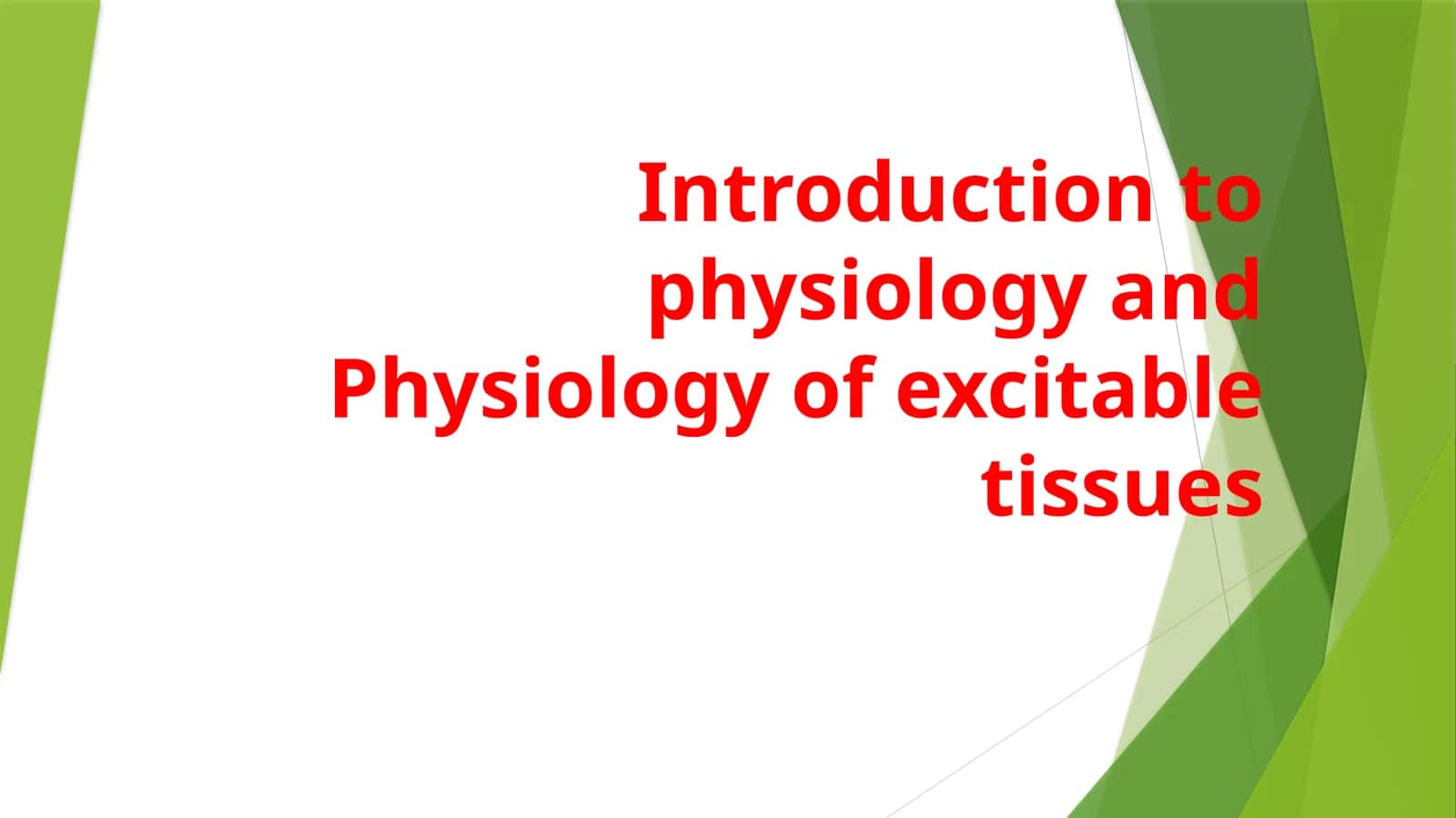 Introduction to physiology and Physiology of excitable tissues